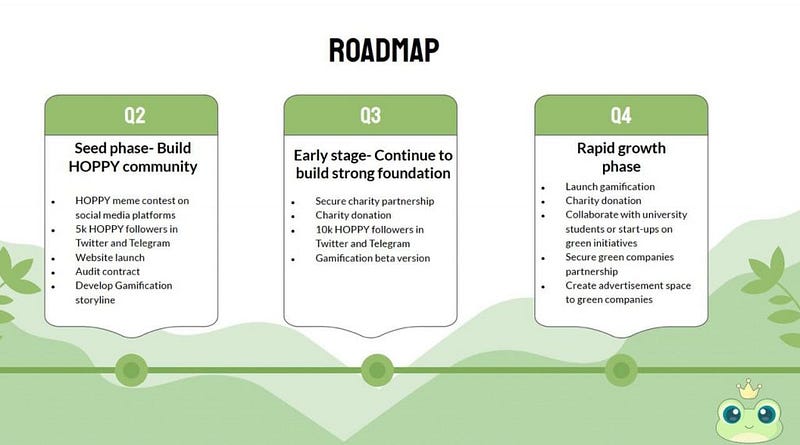 ROADMAP

Q2

Seed phase- Build HOPPY community

• HOPPY meme contest on social media platforms
• 5k HOPPY followers in Twitter and Telegram
• Website launch
• Audit contract
• Develop Gamification storyline

Q3

Early stage- Continue to build strong foundation

• Secure charity partnership
• Charity donation
• 10k HOPPY followers in Twitter and Telegram
• Gamification beta version

Q4

Rapid growth phase

• Launch gamification
• Charity donation
• Collaborate with university students or start-ups on green initiatives
• Secure green companies partnership
• Create advertisement space to green companies